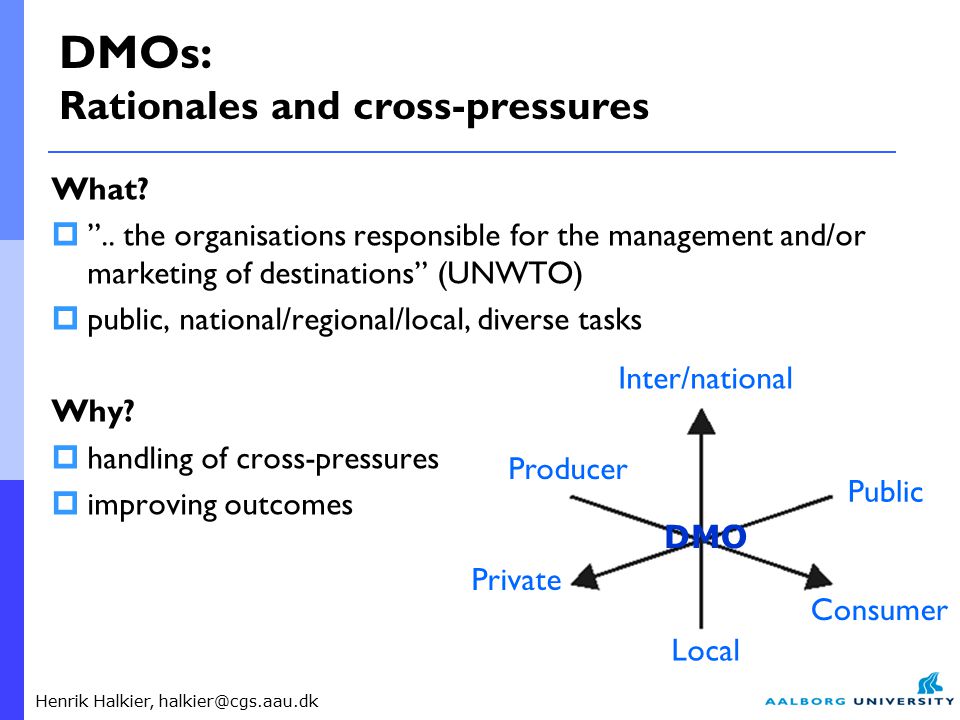 DMOs:
Rationales and cross-pressures

What?

”.. the organisations responsible for the management and/or marketing of destinations” (UNWTO)

public, national/regional/local, diverse tasks

Why?

handling of cross-pressures

improving outcomes

Inter/national
Producer
Public
DMO
Private
Consumer
Local

Henrik Halkier, halkier@cgs.aau.dk

AALBORG UNIVERSITY